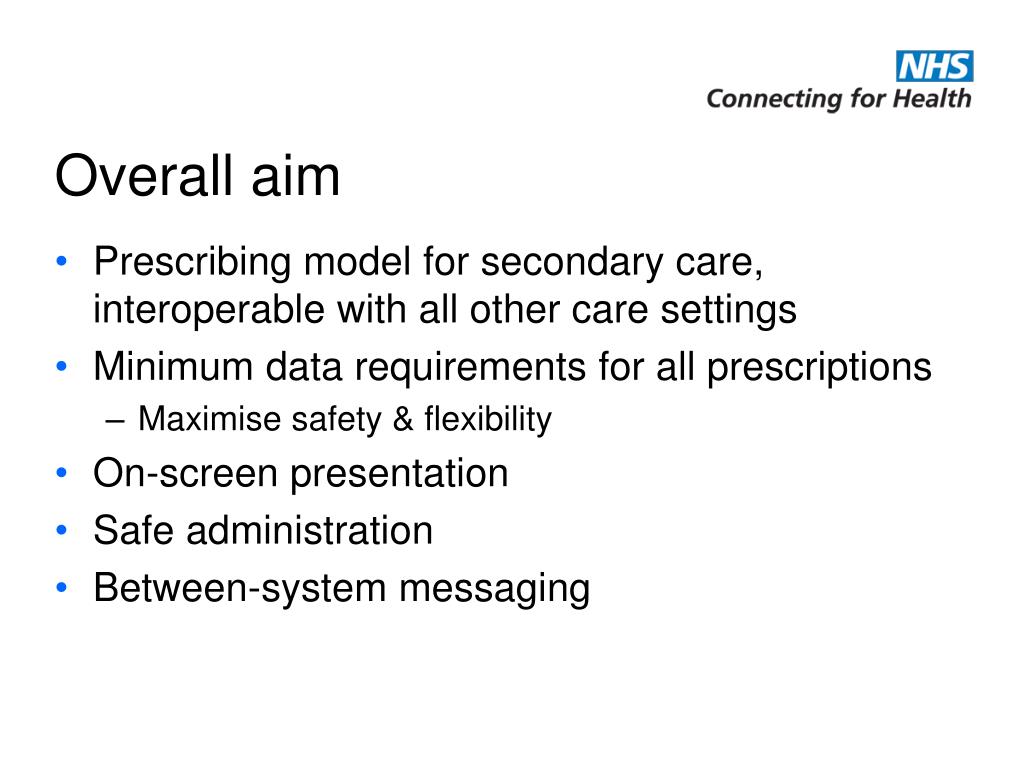 NHS
Connecting for Health

Overall aim

• Prescribing model for secondary care, interoperable with all other care settings
• Minimum data requirements for all prescriptions
– Maximise safety & flexibility
• On-screen presentation
• Safe administration
• Between-system messaging